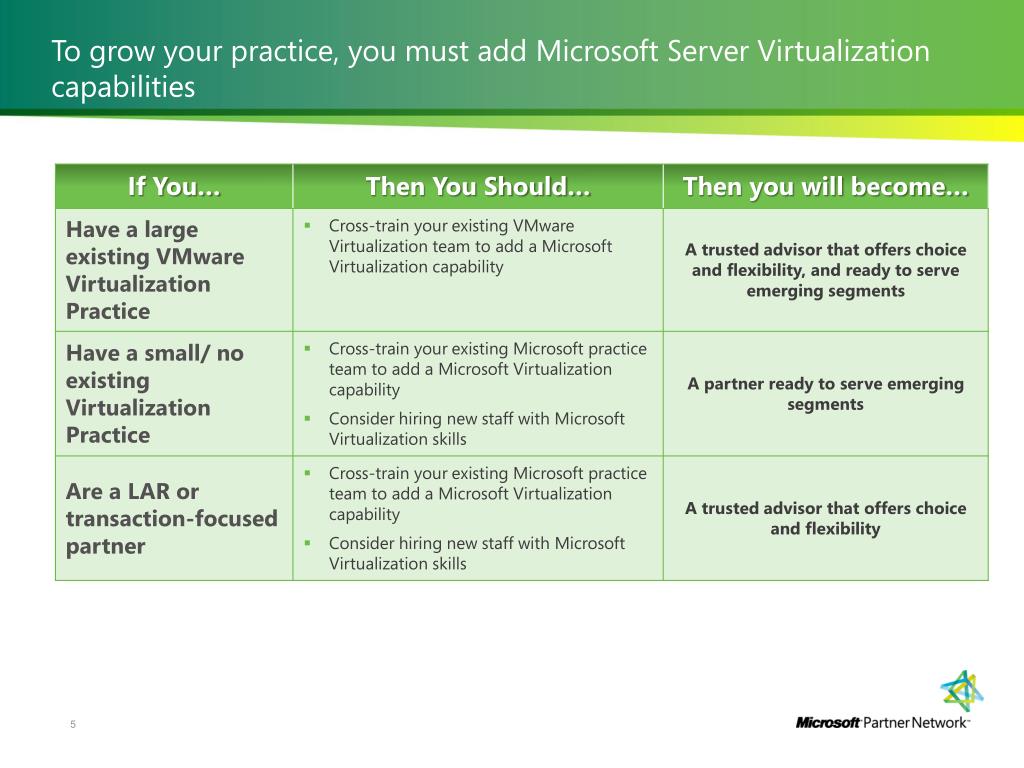 To grow your practice, you must add Microsoft Server Virtualization capabilities

| If You… | Then You Should… | Then you will become… |
|---|---|---|
| Have a large existing VMware Virtualization Practice | ▪ Cross-train your existing VMware Virtualization team to add a Microsoft Virtualization capability | A trusted advisor that offers choice and flexibility, and ready to serve emerging segments |
| Have a small/ no existing Virtualization Practice | ▪ Cross-train your existing Microsoft practice team to add a Microsoft Virtualization capability ▪ Consider hiring new staff with Microsoft Virtualization skills | A partner ready to serve emerging segments |
| Are a LAR or transaction-focused partner | ▪ Cross-train your existing Microsoft practice team to add a Microsoft Virtualization capability ▪ Consider hiring new staff with Microsoft Virtualization skills | A trusted advisor that offers choice and flexibility |

5

Microsoft Partner Network